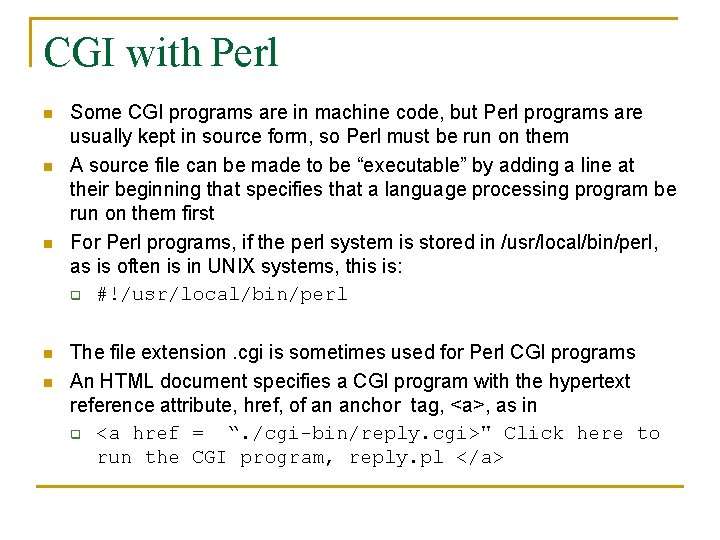 CGI with Perl

Some CGI programs are in machine code, but Perl programs are usually kept in source form, so Perl must be run on them

A source file can be made to be “executable” by adding a line at their beginning that specifies that a language processing program be run on them first

For Perl programs, if the perl system is stored in /usr/local/bin/perl, as is often is in UNIX systems, this is:

#!/usr/local/bin/perl

The file extension .cgi is sometimes used for Perl CGI programs

An HTML document specifies a CGI program with the hypertext reference attribute, href, of an anchor tag, <a>, as in

<a href = “./cgi-bin/reply.cgi>" Click here to run the CGI program, reply.pl </a>